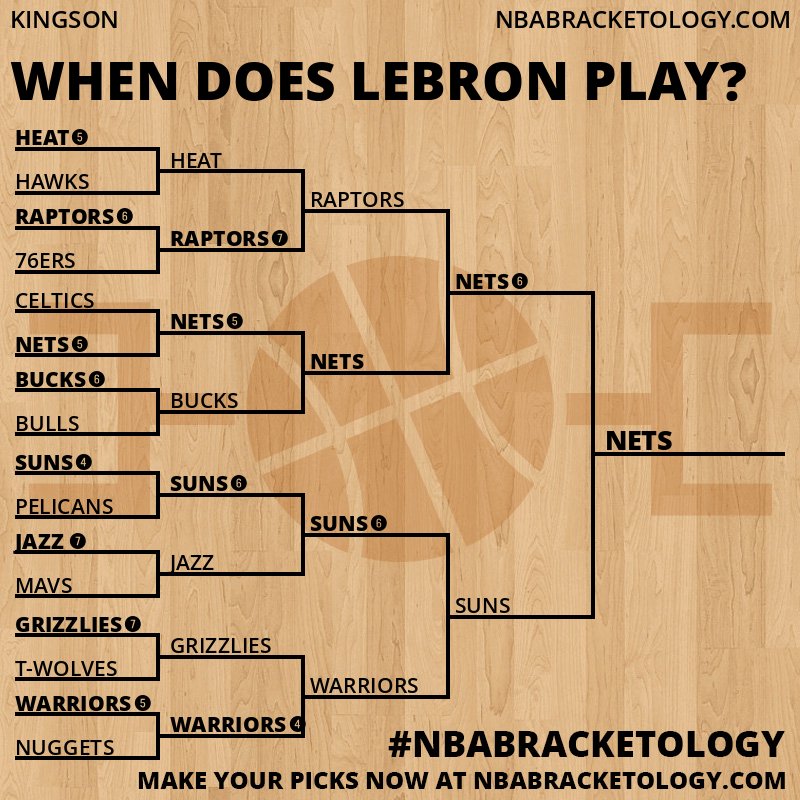 KINGSON

NBABRACKETOLOGY.COM

WHEN DOES LEBRON PLAY?

HEAT 5
HAWKS
RAPTORS 6
76ERS
CELTICS
NETS 5
BUCKS 6
BULLS
SUNS 4
PELICANS
JAZZ 7
MAVS
GRIZZLIES 7
T-WOLVES
WARRIORS 5
NUGGETS

HEAT
RAPTORS 7
NETS 5
BUCKS
SUNS 6
JAZZ
GRIZZLIES
WARRIORS 4

RAPTORS
NETS
SUNS 6
WARRIORS

NETS 6
SUNS

NETS

#NBABRACKETOLOGY

MAKE YOUR PICKS NOW AT NBABRACKETOLOGY.COM